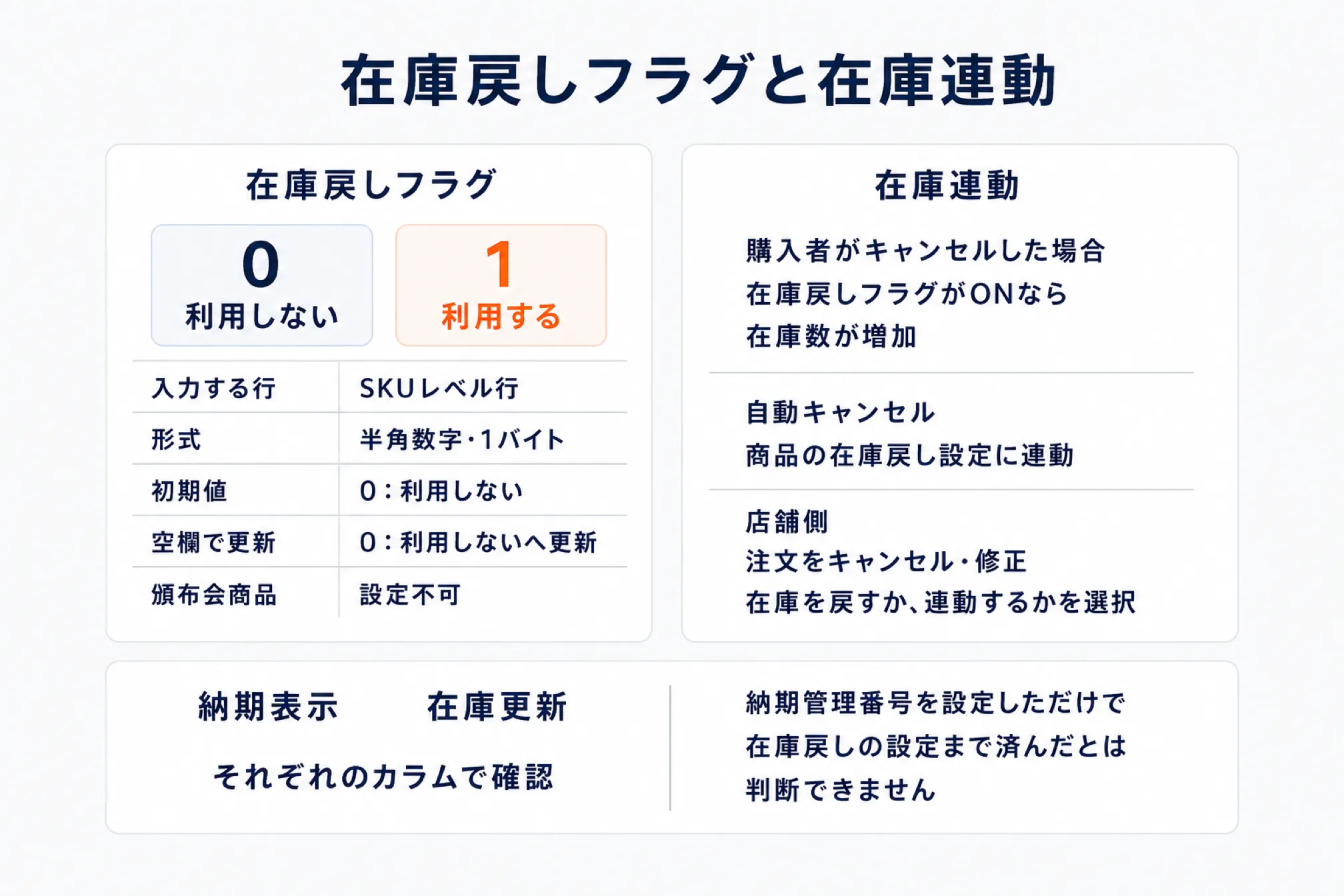 在庫戻しフラグと在庫連動

在庫戻しフラグ

0
利用しない

1
利用する

| 入力する行 | SKUレベル行 |
|---|---|
| 形式 | 半角数字・1バイト |
| 初期値 | 0：利用しない |
| 空欄で更新 | 0：利用しないへ更新 |
| 頒布会商品 | 設定不可 |

在庫連動

購入者がキャンセルした場合
在庫戻しフラグがONなら
在庫数が増加

自動キャンセル
商品の在庫戻し設定に連動

店舗側
注文をキャンセル・修正
在庫を戻すか、連動するかを選択

納期表示　在庫更新

それぞれのカラムで確認

納期管理番号を設定しただけで
在庫戻しの設定まで済んだとは
判断できません